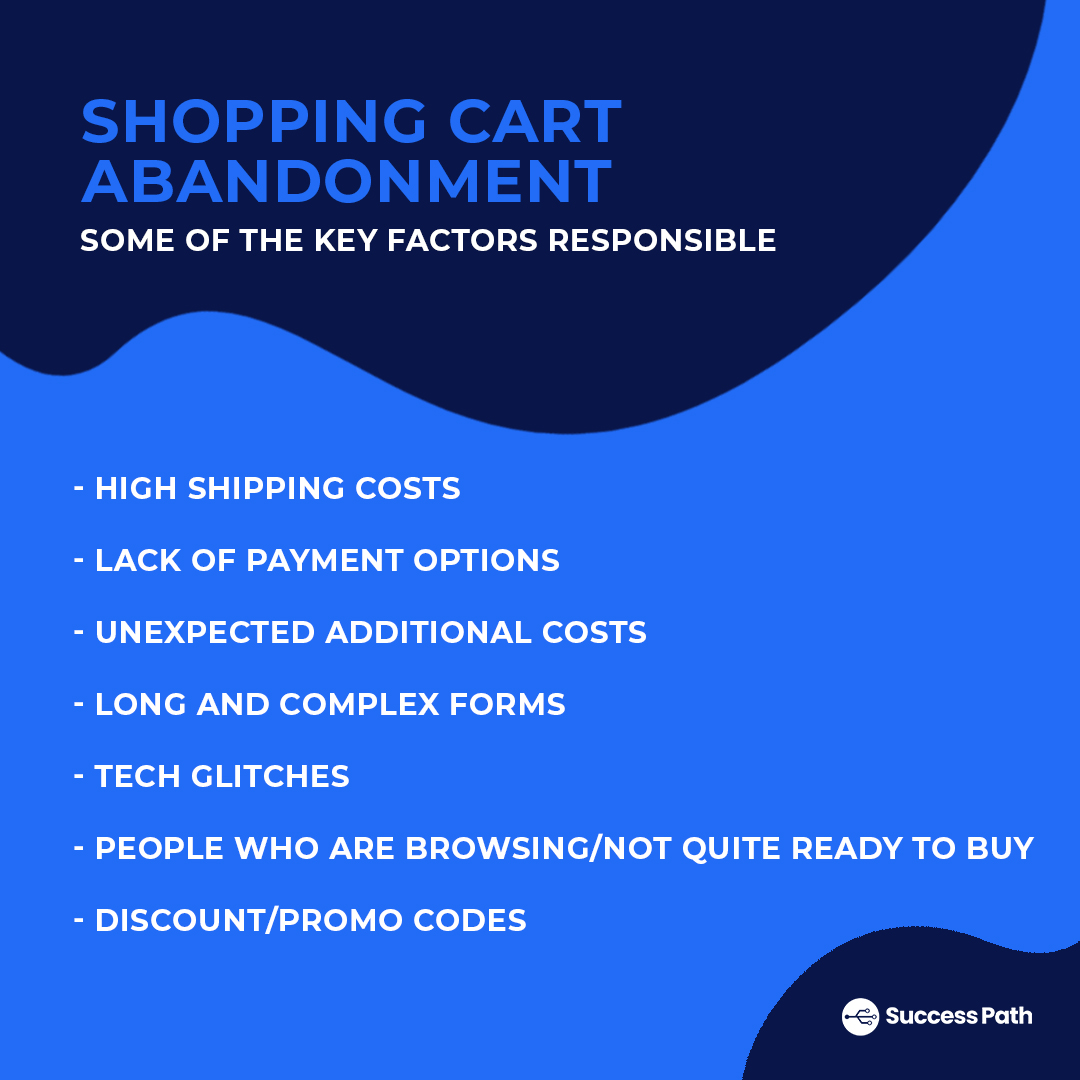 SHOPPING CART ABANDONMENT
SOME OF THE KEY FACTORS RESPONSIBLE

- HIGH SHIPPING COSTS

- LACK OF PAYMENT OPTIONS

- UNEXPECTED ADDITIONAL COSTS

- LONG AND COMPLEX FORMS

- TECH GLITCHES

- PEOPLE WHO ARE BROWSING/NOT QUITE READY TO BUY

- DISCOUNT/PROMO CODES

Success Path